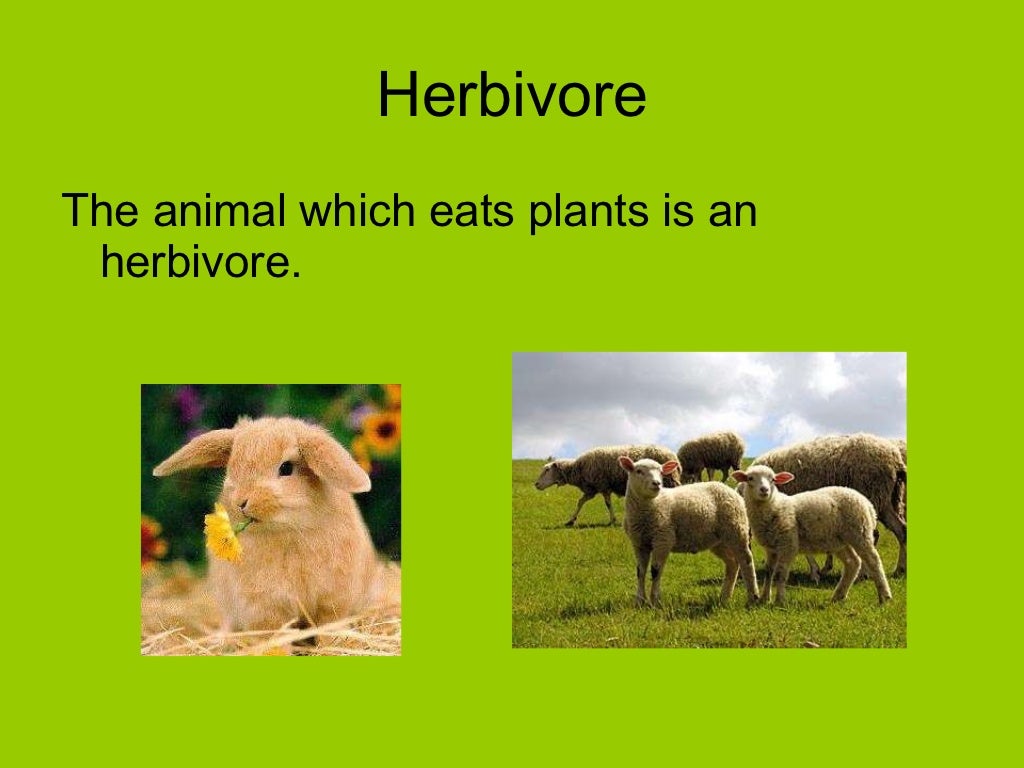 Herbivore

The animal which eats plants is an herbivore.